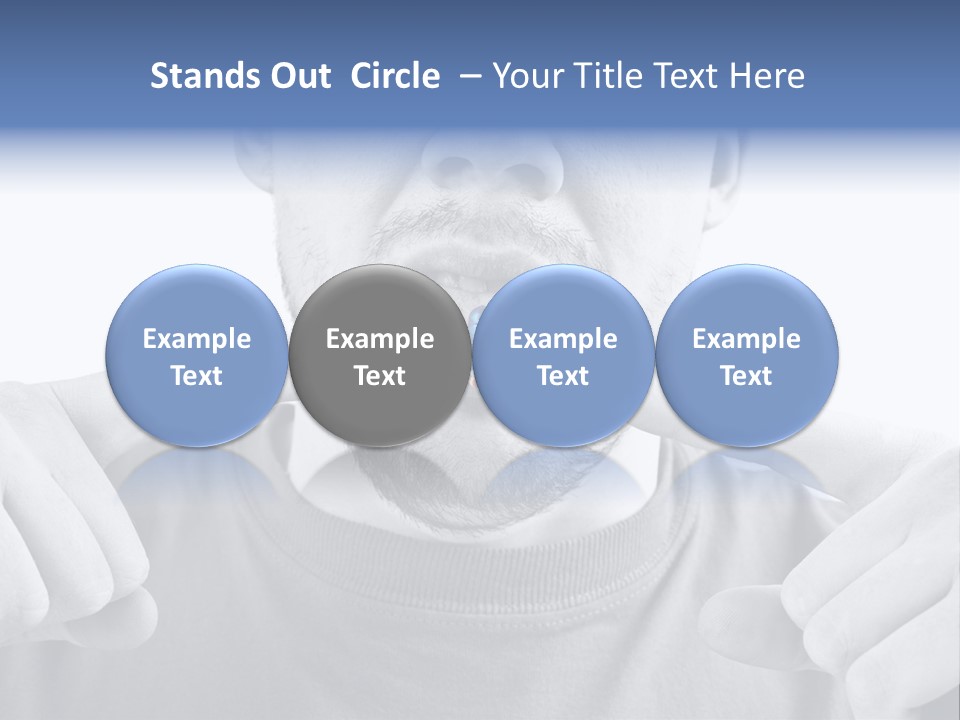 Stands Out Circle – Your Title Text Here

Example Text

Example Text

Example Text

Example Text